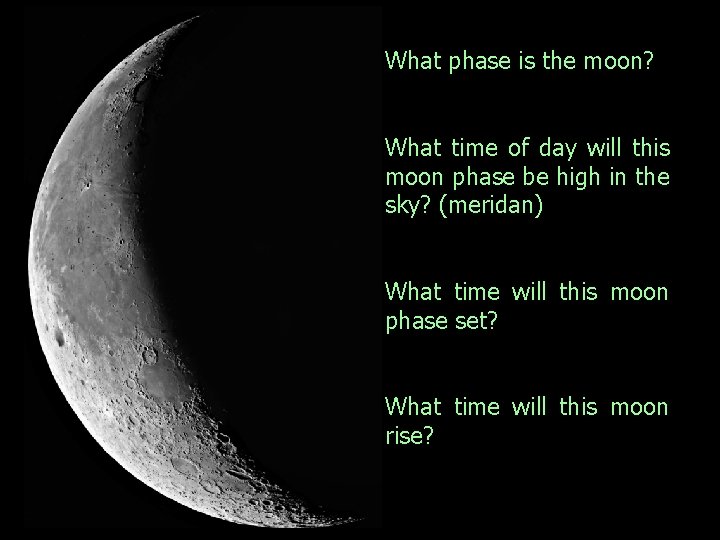 What phase is the moon?

What time of day will this moon phase be high in the sky? (meridan)

What time will this moon phase set?

What time will this moon rise?